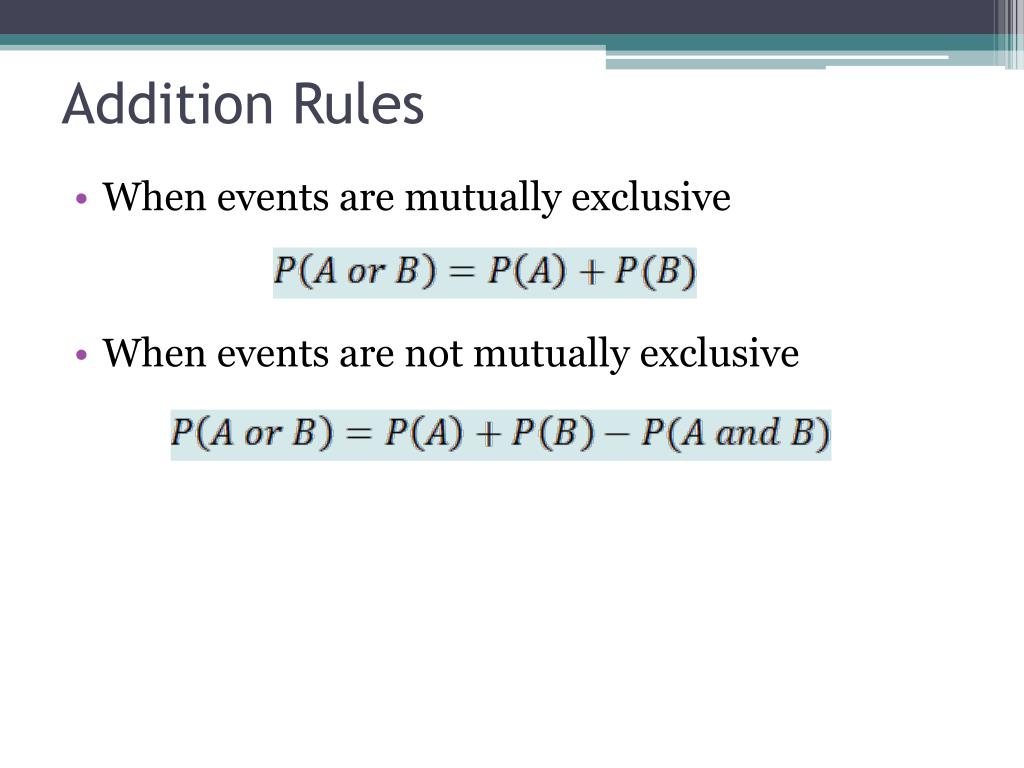 Addition Rules

• When events are mutually exclusive

$P(A \text{ or } B) = P(A) + P(B)$

• When events are not mutually exclusive

$P(A \text{ or } B) = P(A) + P(B) - P(A \text{ and } B)$